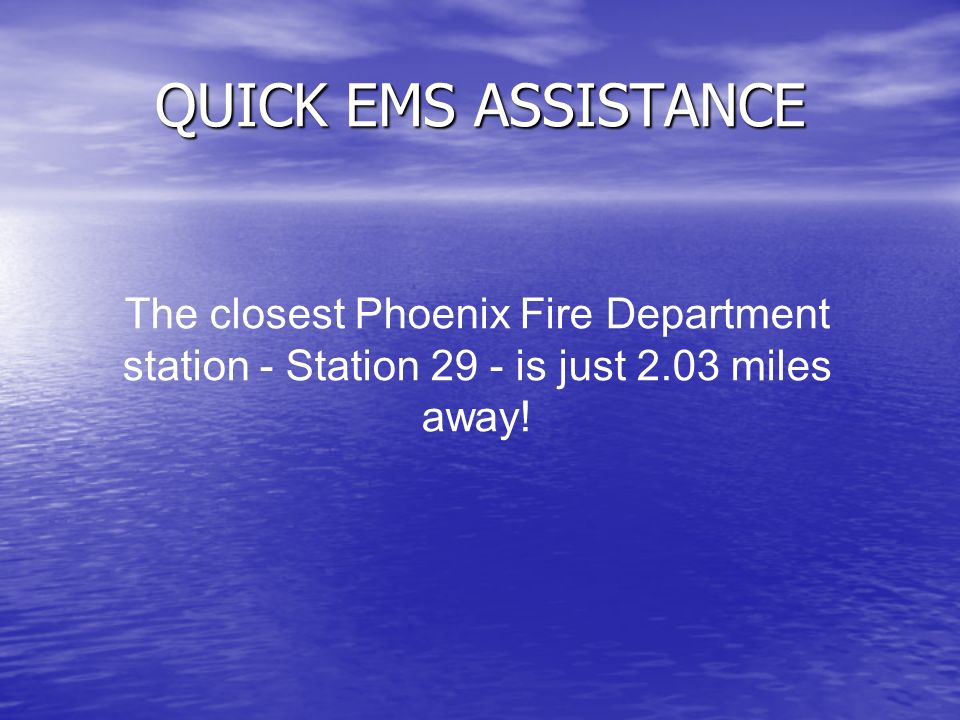 QUICK EMS ASSISTANCE

The closest Phoenix Fire Department station - Station 29 - is just 2.03 miles away!